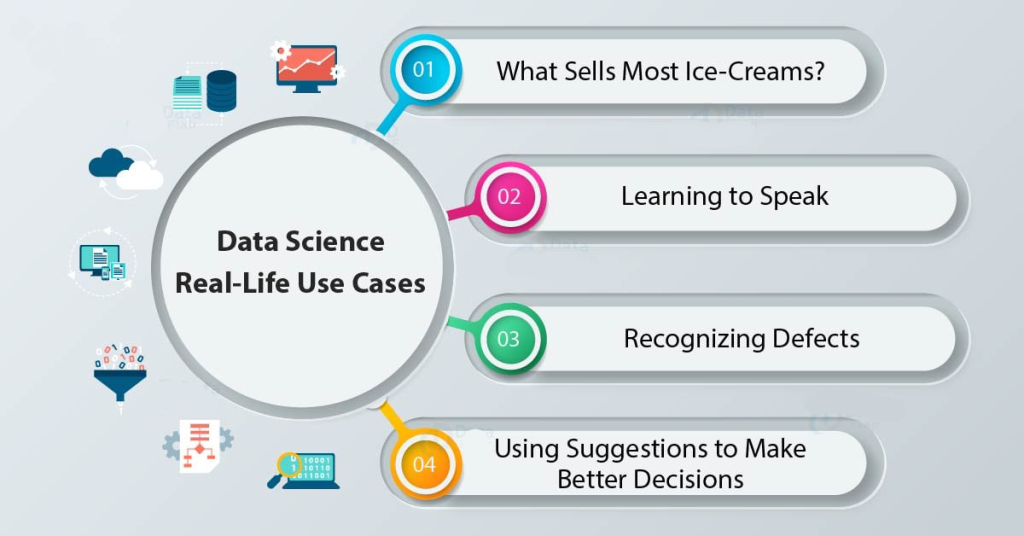 Data Science Real-Life Use Cases

01 What Sells Most Ice-Creams?

02 Learning to Speak

03 Recognizing Defects

04 Using Suggestions to Make Better Decisions